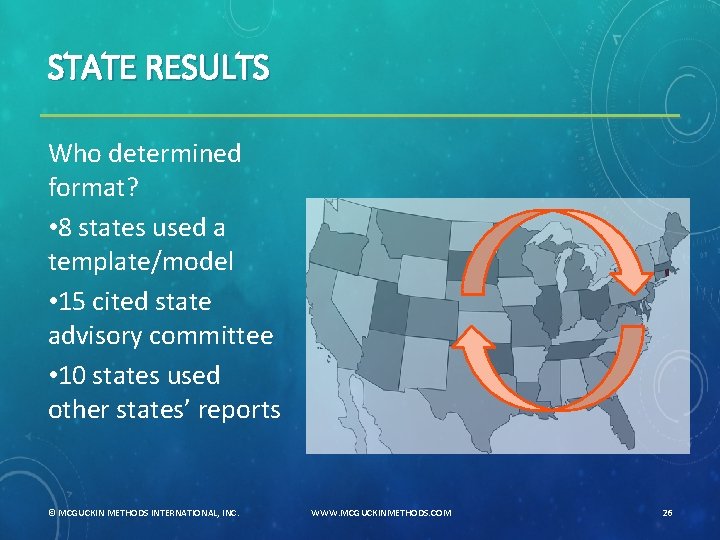 STATE RESULTS

Who determined format?

•8 states used a template/model

•15 cited state advisory committee

•10 states used other states' reports

© MCGUCKIN METHODS INTERNATIONAL, INC.

WWW.MCGUCKINMETHODS.COM

26